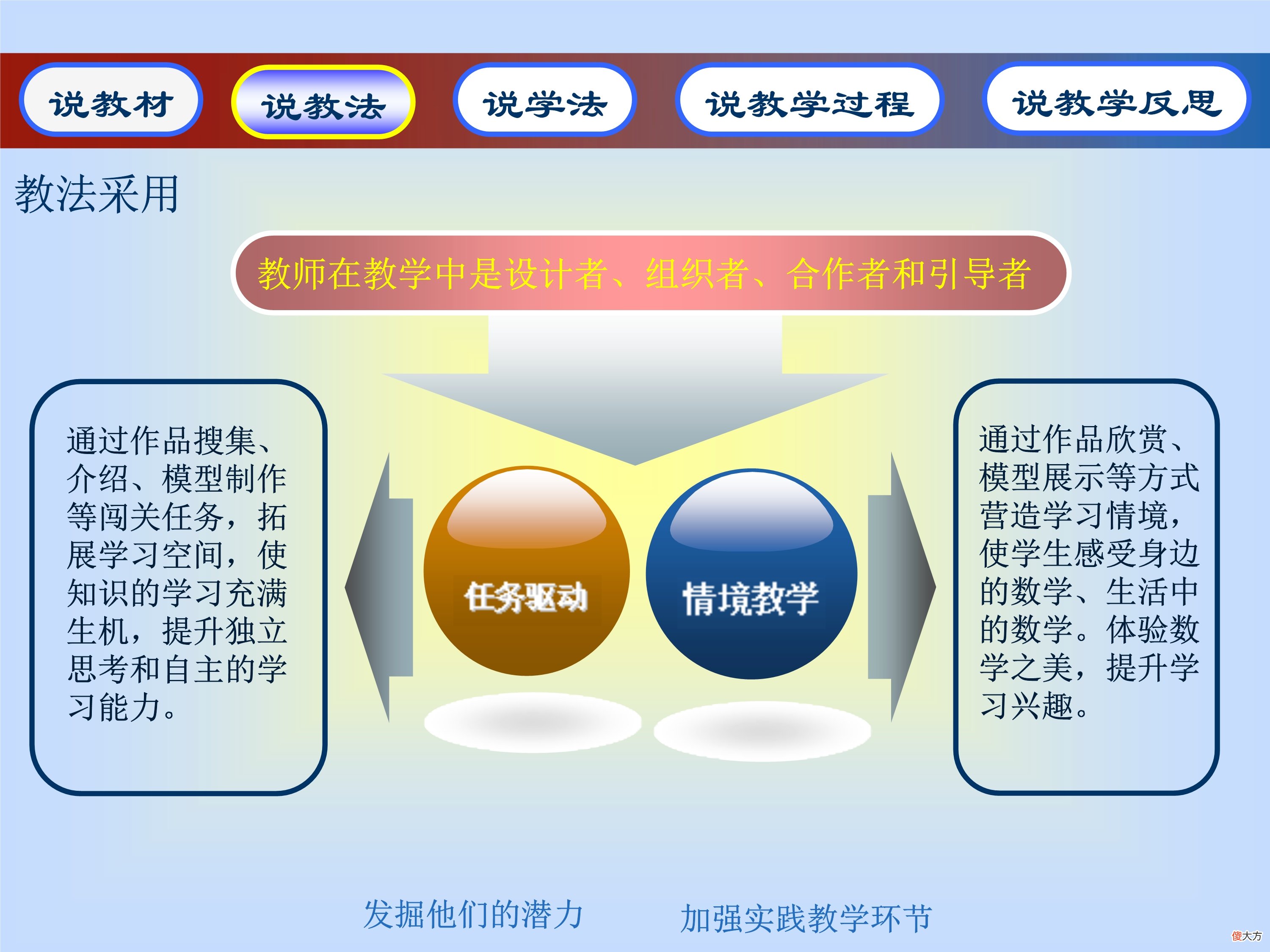 说教材 说教法 说学法 说教学过程 说教学反思

教法采用

教师在教学中是设计者、组织者、合作者和引导者

通过作品搜集、介绍、模型制作等闯关任务，拓展学习空间，使知识的学习充满生机，提升独立思考和自主的学习能力。

任务驱动

情境教学

通过作品欣赏、模型展示等方式营造学习情境，使学生感受身边的数学、生活中的数学。体验数学之美，提升学习兴趣。

发掘他们的潜力

加强实践教学环节

傻大方